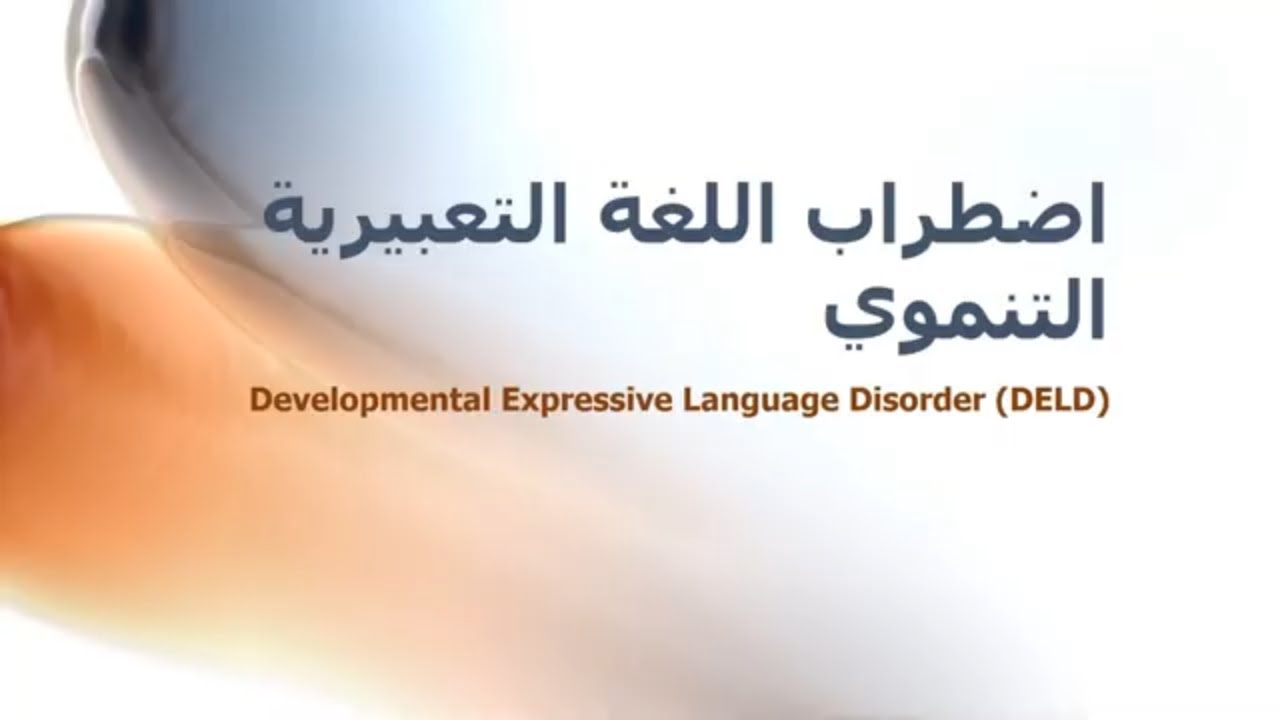 اضطراب اللغة التعبيرية التنموي

Developmental Expressive Language Disorder (DELD)